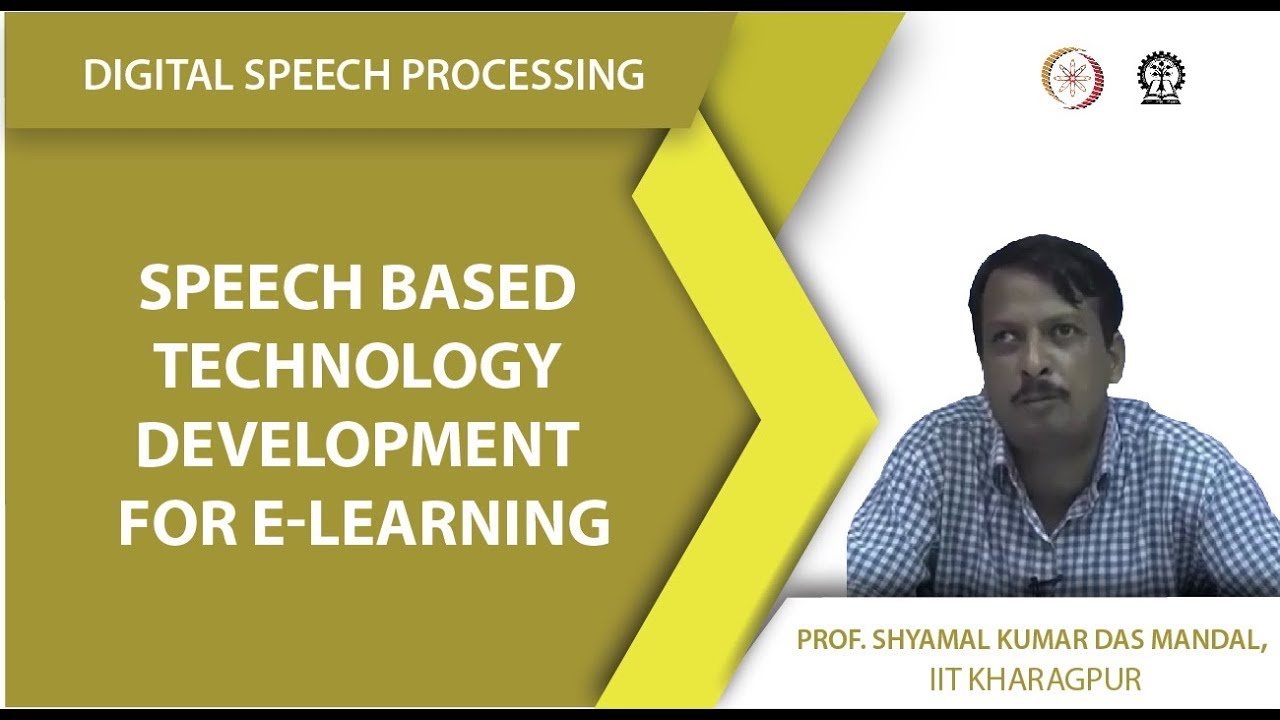 DIGITAL SPEECH PROCESSING

SPEECH BASED TECHNOLOGY DEVELOPMENT FOR E-LEARNING

PROF. SHYAMAL KUMAR DAS MANDAL,
IIT KHARAGPUR